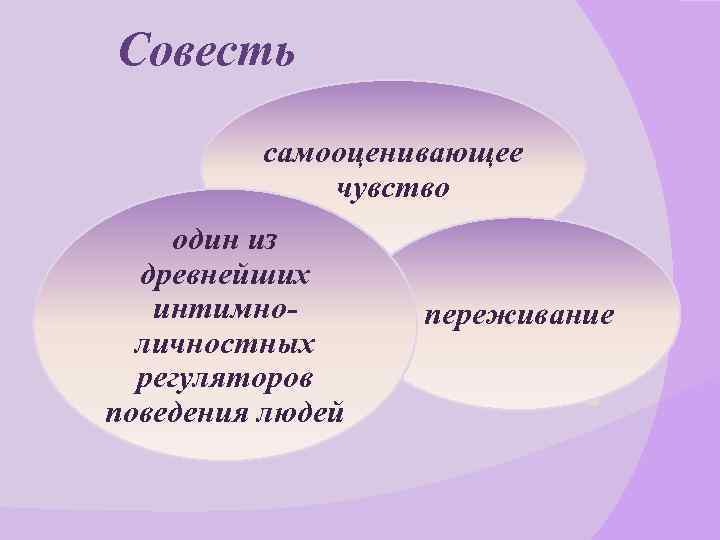 Совесть

самооценивающее чувство

один из древнейших интимно-личностных регуляторов поведения людей

переживание